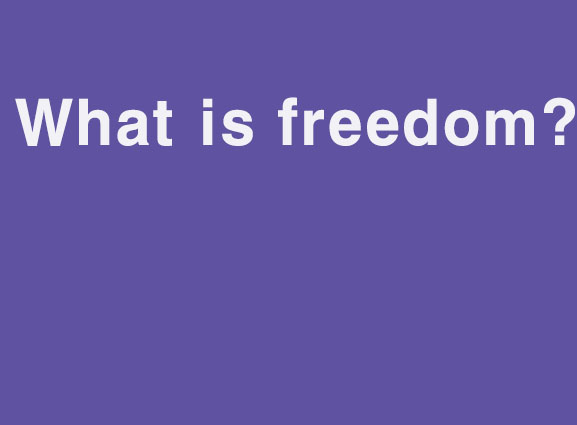 What is freedom?